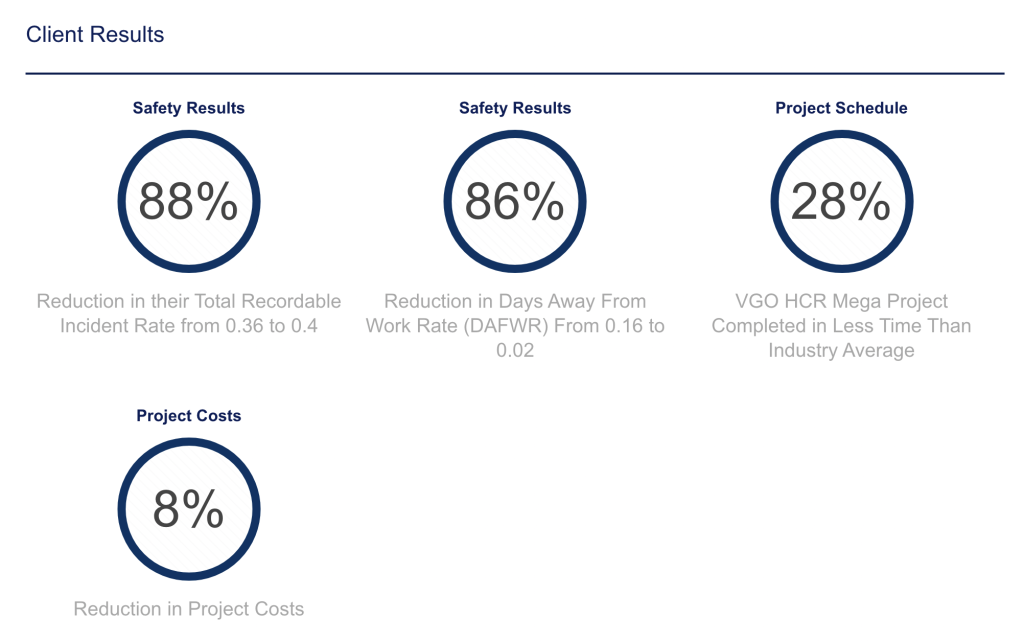 Client Results

Safety Results

88%

Reduction in their Total Recordable Incident Rate from 0.36 to 0.4

Safety Results

86%

Reduction in Days Away From Work Rate (DAFWR) From 0.16 to 0.02

Project Schedule

28%

VGO HCR Mega Project Completed in Less Time Than Industry Average

Project Costs

8%

Reduction in Project Costs